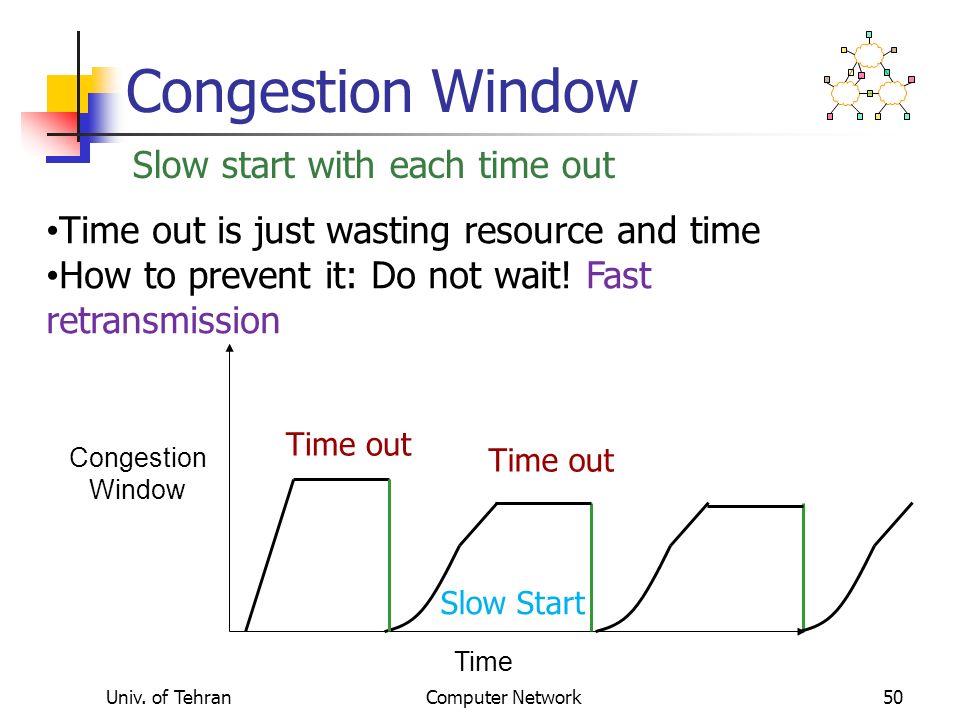 Congestion Window

Slow start with each time out

•Time out is just wasting resource and time
•How to prevent it: Do not wait! Fast retransmission

Congestion Window

Time out

Time out

Slow Start

Time

Univ. of Tehran

Computer Network

50